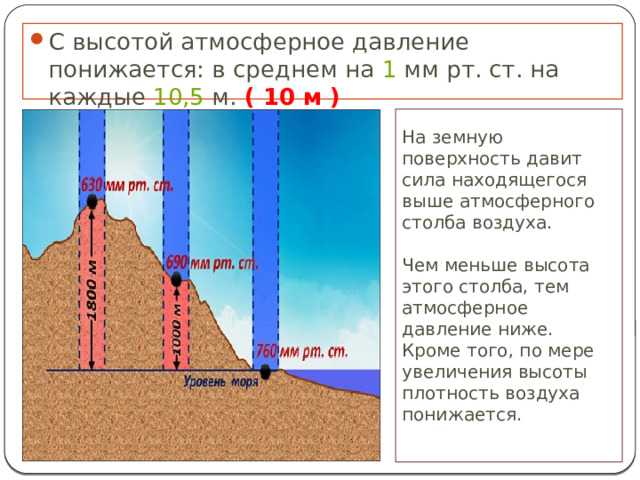 С высотой атмосферное давление понижается: в среднем на 1 мм рт. ст. на каждые 10,5 м. ( 10 м )

630 мм рт. ст.

1800 м

690 мм рт. ст.

1000 м

760 мм рт. ст.

Уровень моря

На земную поверхность давит сила находящегося выше атмосферного столба воздуха.

Чем меньше высота этого столба, тем атмосферное давление ниже. Кроме того, по мере увеличения высоты плотность воздуха понижается.